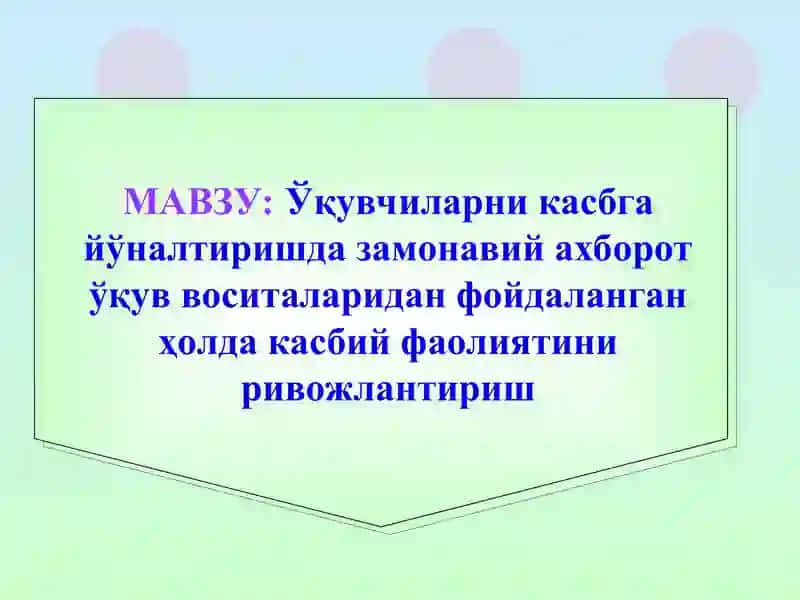 МАВЗУ: Ўқувчиларни касбга йўналтиришда замонавий ахборот ўқув воситаларидан фойдаланган ҳолда касбий фаолиятини ривожлантириш